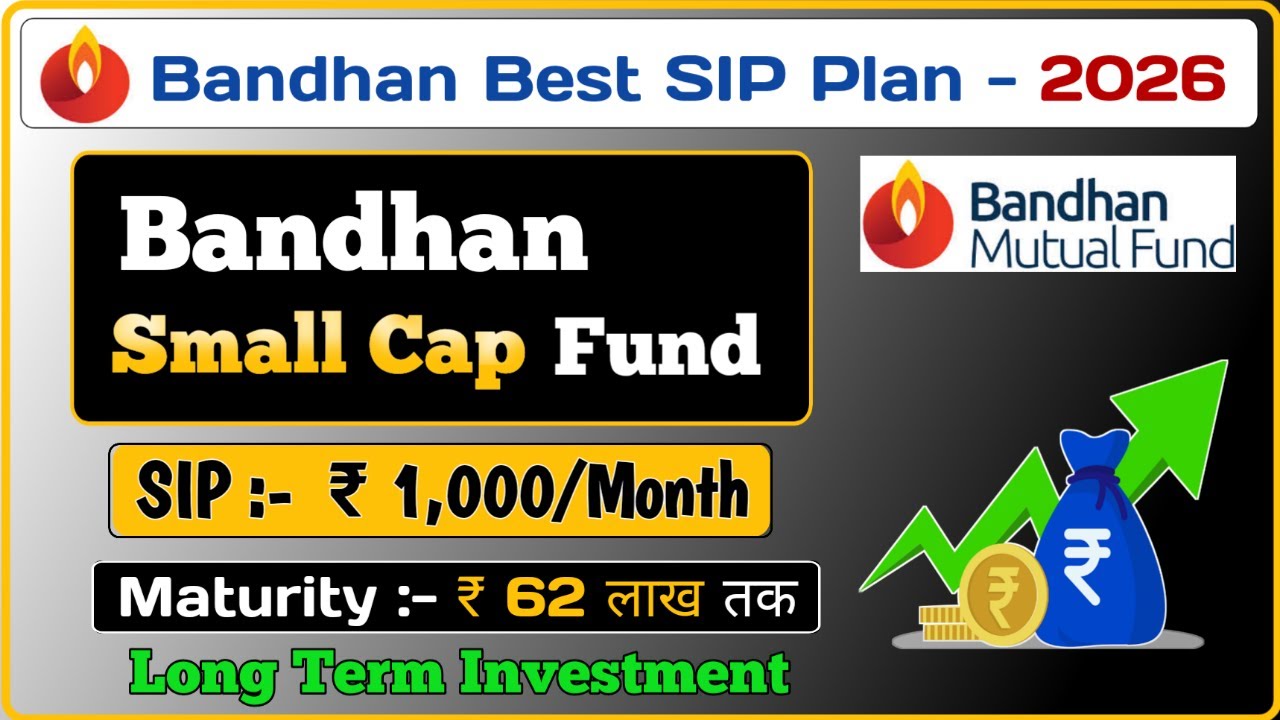 Bandhan Best SIP Plan - 2026

Bandhan
Small Cap Fund

Bandhan
Mutual Fund

SIP :- ₹ 1,000/Month

Maturity :- ₹ 62 लाख तक

Long Term Investment

₹

₹